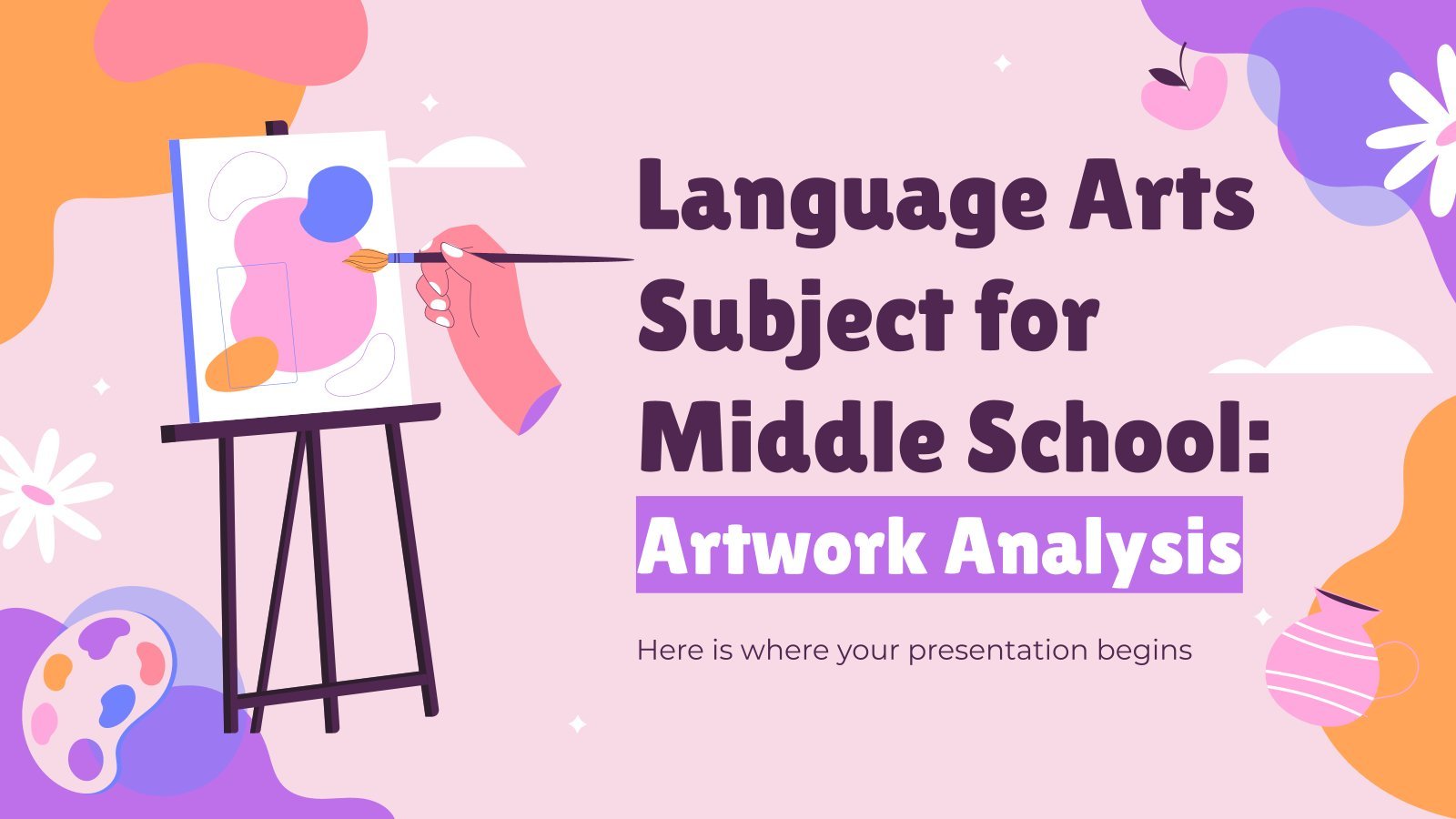 Language Arts Subject for Middle School: Artwork Analysis

Here is where your presentation begins